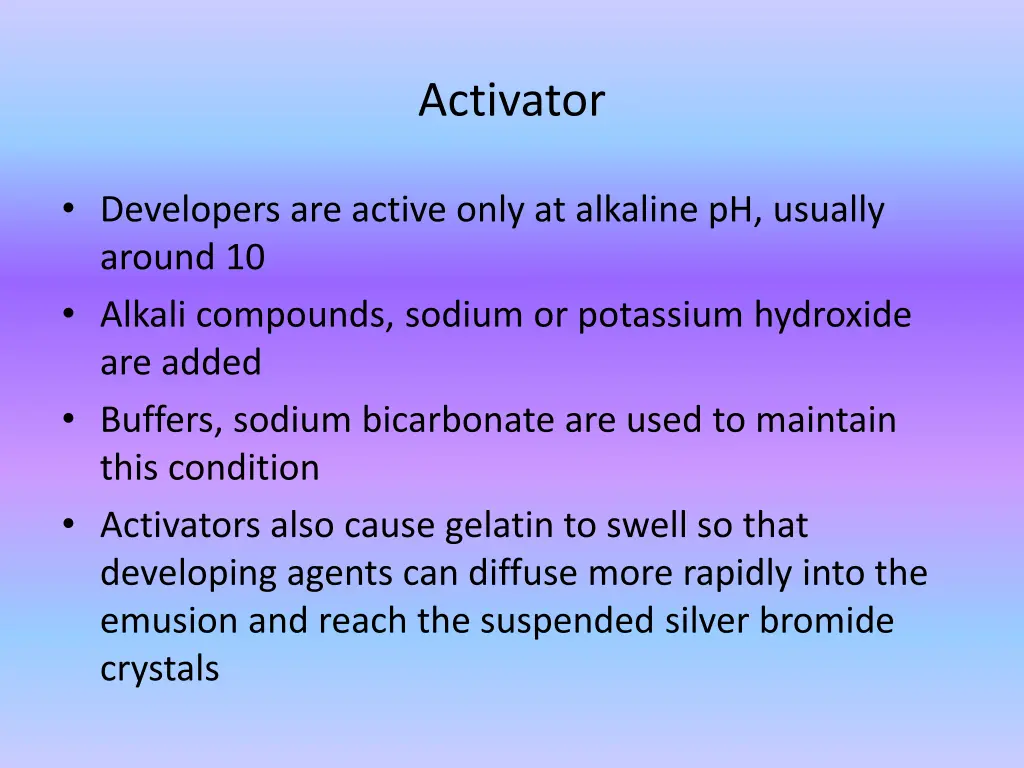 Activator

• Developers are active only at alkaline pH, usually around 10
• Alkali compounds, sodium or potassium hydroxide are added
• Buffers, sodium bicarbonate are used to maintain this condition
• Activators also cause gelatin to swell so that developing agents can diffuse more rapidly into the emusion and reach the suspended silver bromide crystals